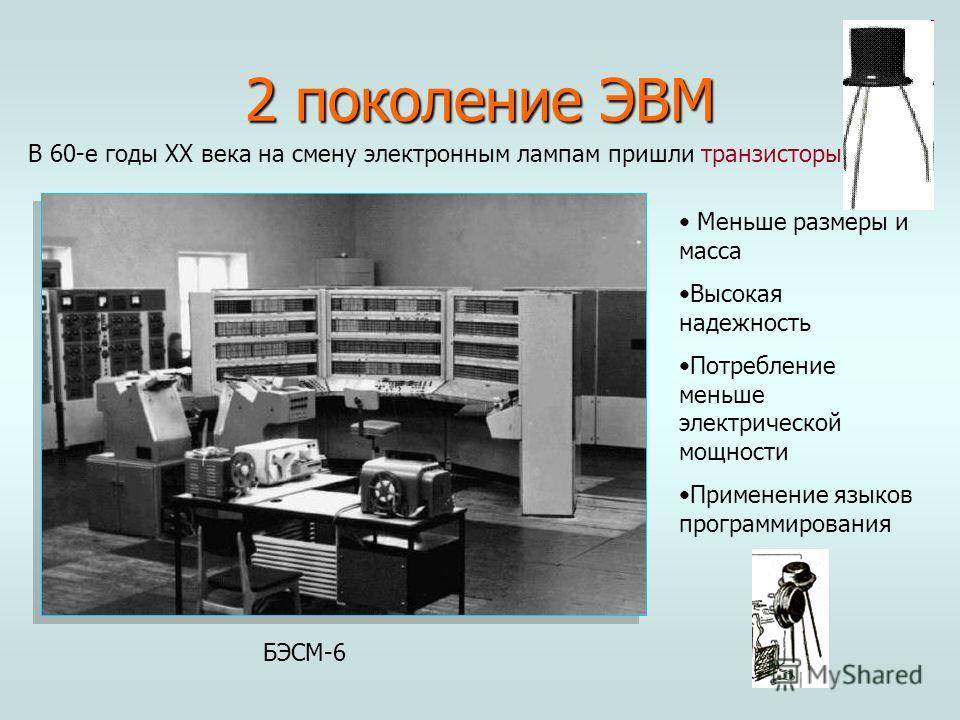 2 поколение ЭВМ

В 60-е годы XX века на смену электронным лампам пришли транзисторы

• Меньше размеры и масса

•Высокая надежность

•Потребление меньше электрической мощности

•Применение языков программирования

БЭСМ-6

MyShared